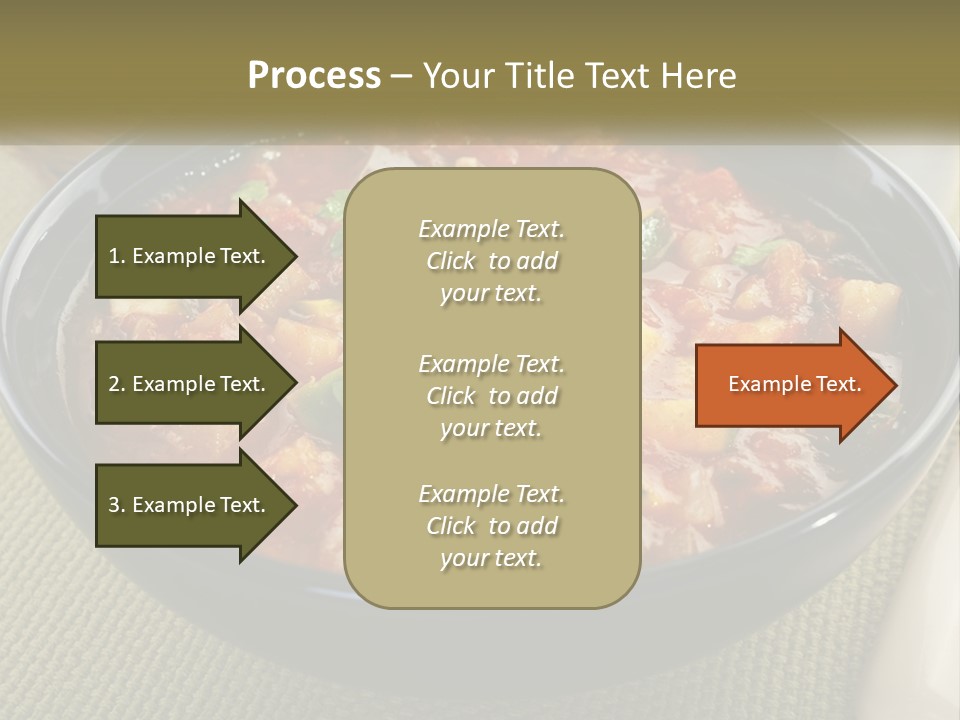 Process – Your Title Text Here

1. Example Text.

2. Example Text.

3. Example Text.

Example Text. Click to add your text.

Example Text. Click to add your text.

Example Text. Click to add your text.

Example Text.